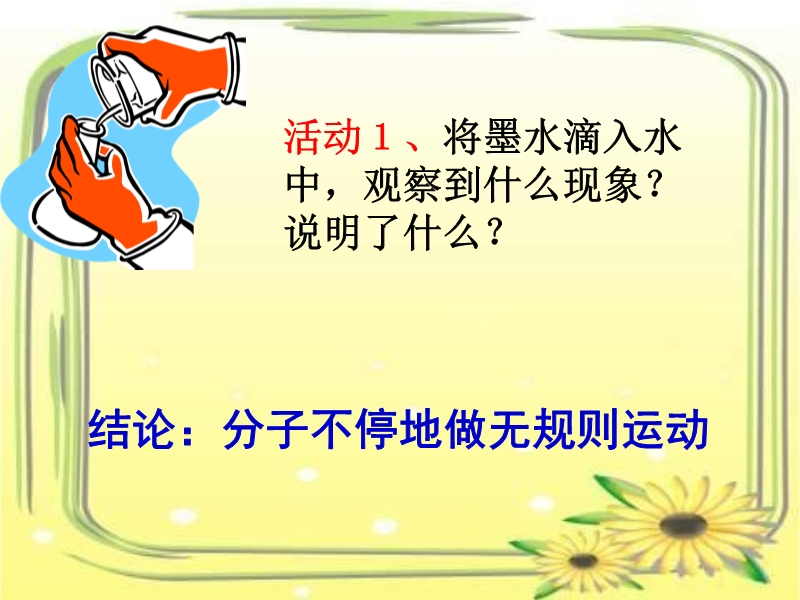 活动１、将墨水滴入水中，观察到什么现象？说明了什么？

结论：分子不停地做无规则运动